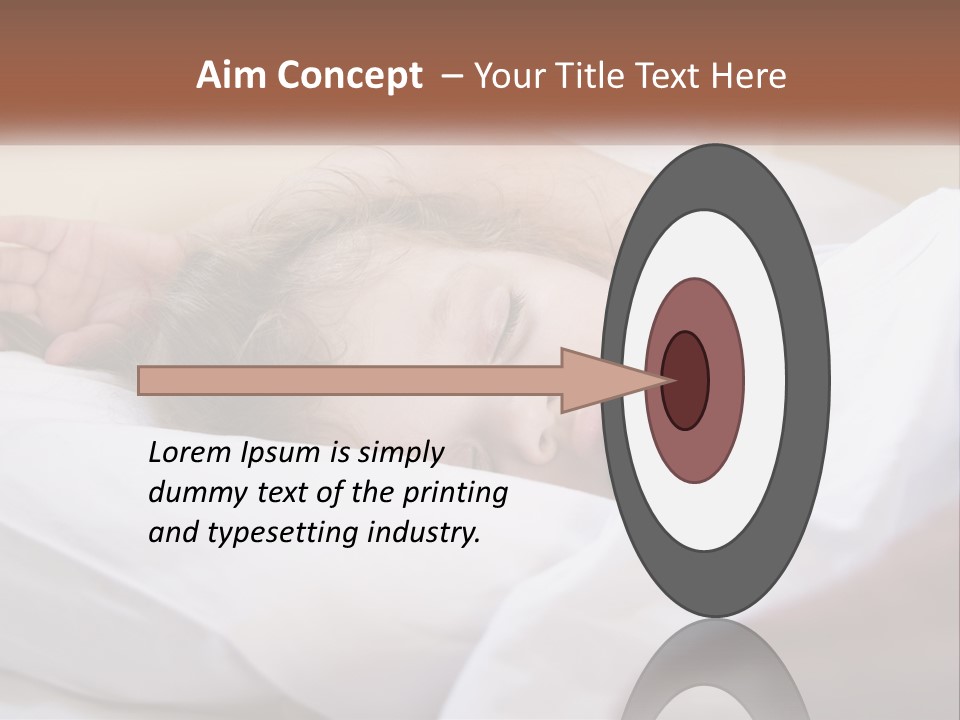 Aim Concept – Your Title Text Here

Lorem Ipsum is simply dummy text of the printing and typesetting industry.